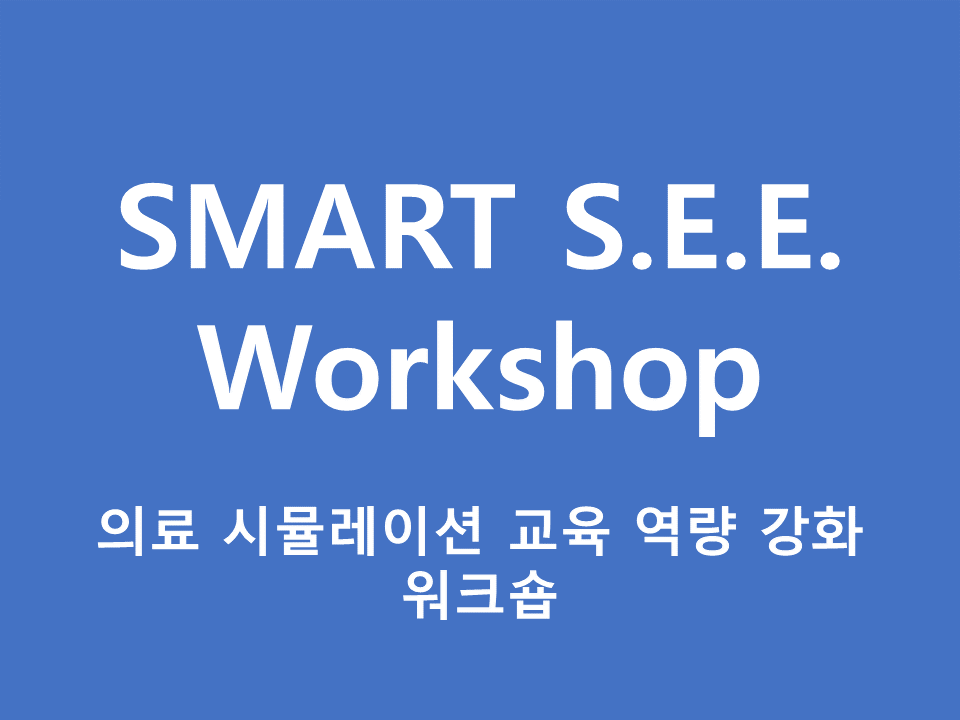 SMART S.E.E. Workshop

의료 시뮬레이션 교육 역량 강화 워크숍